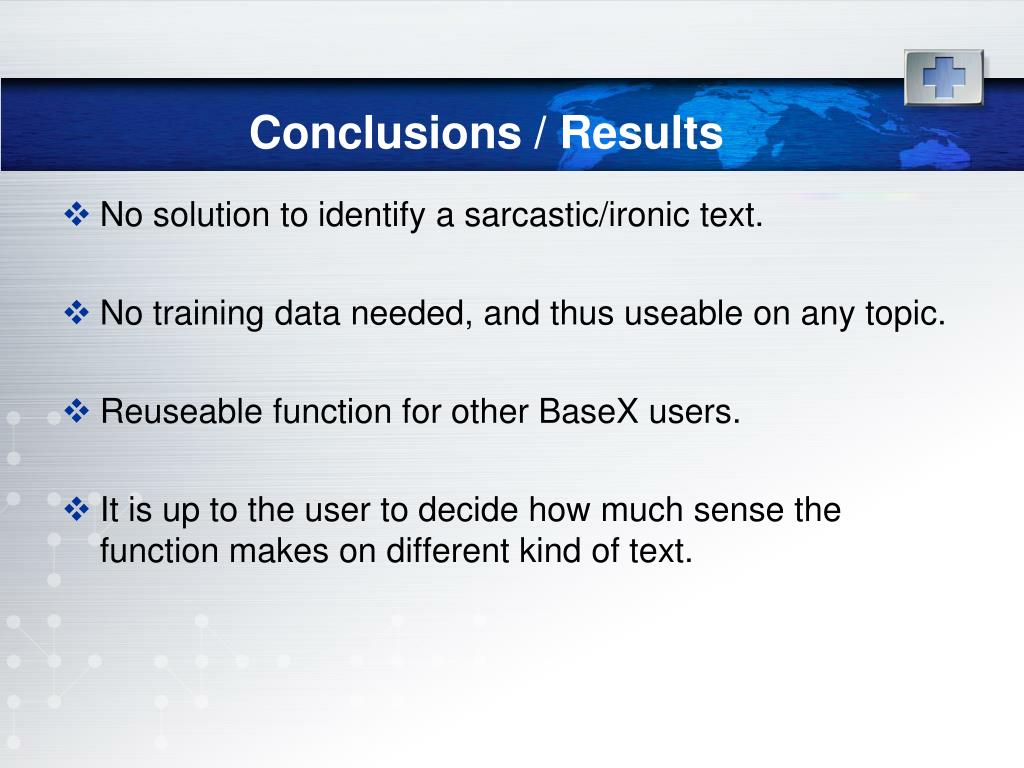 Conclusions / Results

❖ No solution to identify a sarcastic/ironic text.

❖ No training data needed, and thus useable on any topic.

❖ Reuseable function for other BaseX users.

❖ It is up to the user to decide how much sense the function makes on different kind of text.